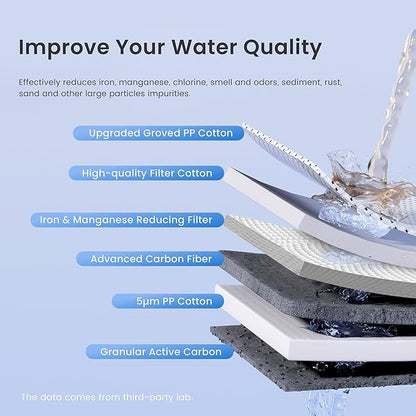 Improve Your Water Quality

Effectively reduces iron, manganese, chlorine, smell and odors, sediment, rust, sand and other large particles impurities.

Upgraded Groved PP Cotton

High-quality Filter Cotton

Iron & Manganese Reducing Filter

Advanced Carbon Fiber

5μm PP Cotton

Granular Active Carbon

The data comes from third-party lab.